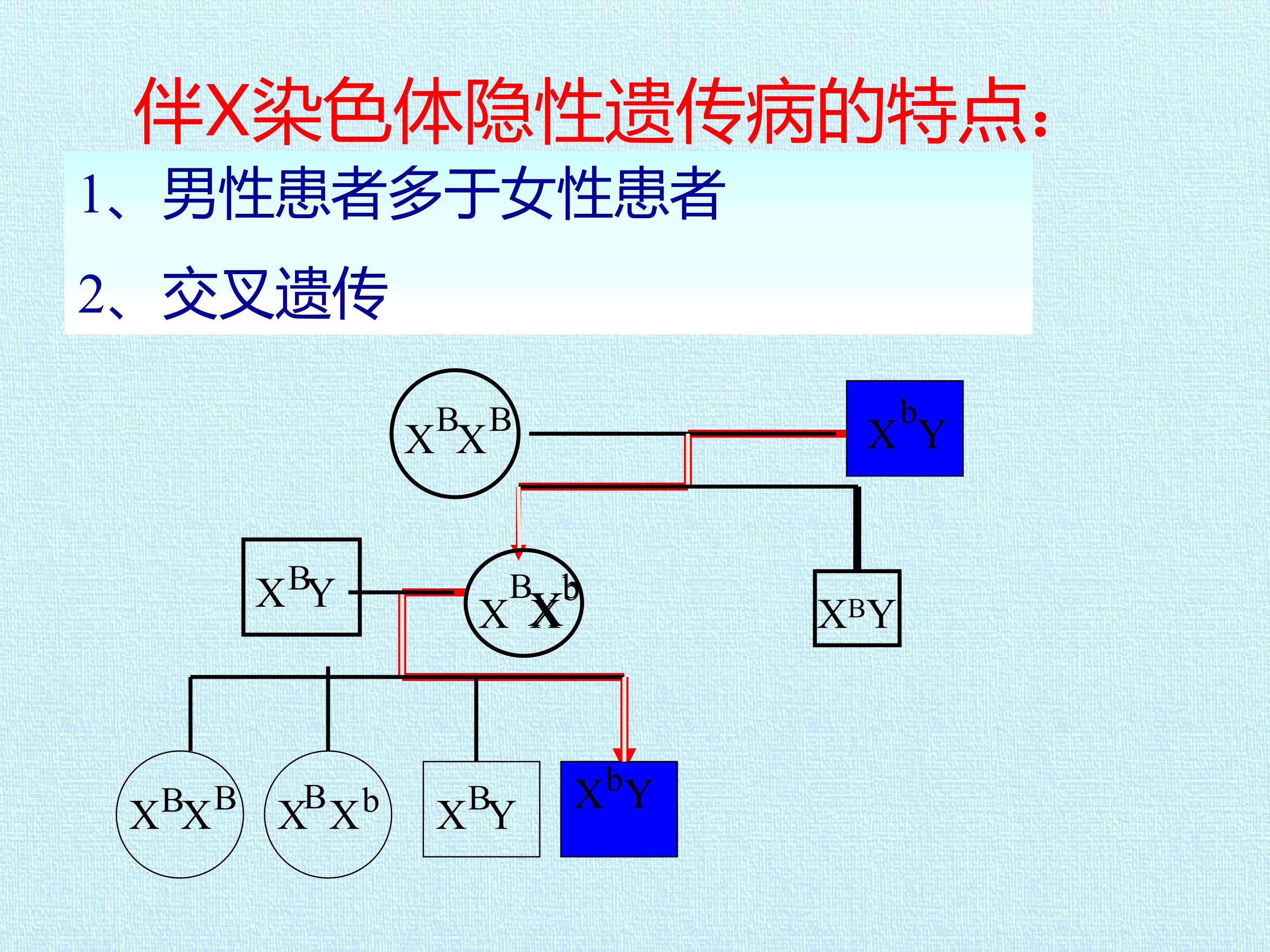 伴X染色体隐性遗传病的特点:

1、男性患者多于女性患者

2、交叉遗传

$X^BX^B$

$X^bY$

$X^BY$

$X^BX^b$

$X^BY$

$X^BX^B$

$X^BX^b$

$X^BY$

$X^bY$